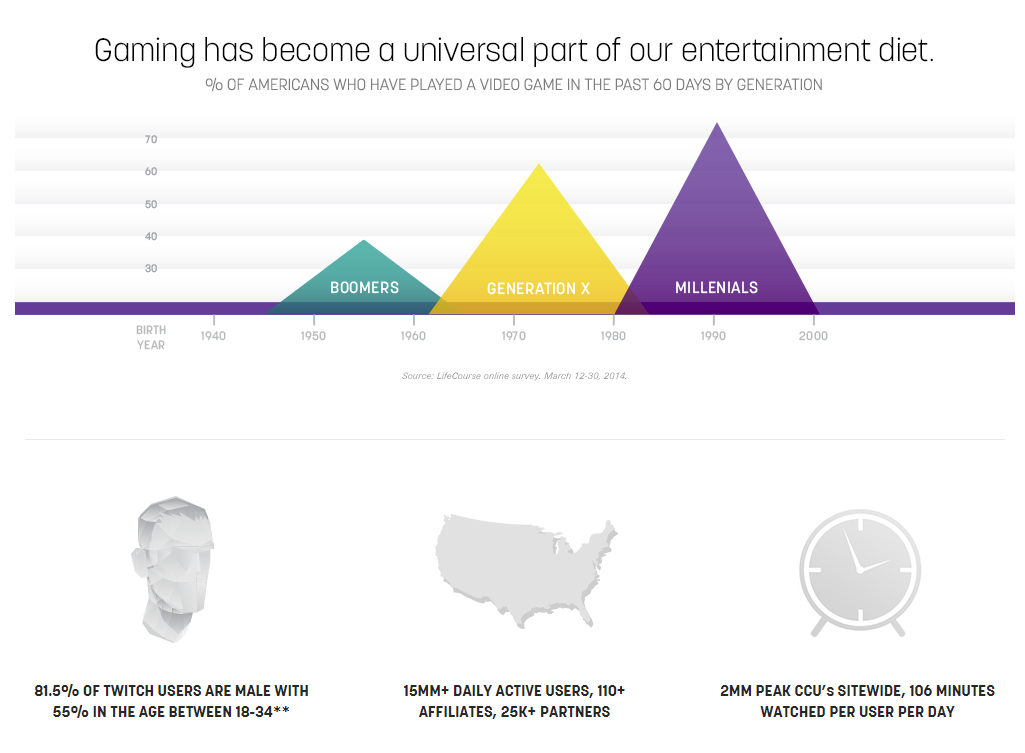 Gaming has become a universal part of our entertainment diet.

% OF AMERICANS WHO HAVE PLAYED A VIDEO GAME IN THE PAST 60 DAYS BY GENERATION

70
60
50
40
30

BOOMERS
GENERATION X
MILLENIALS

BIRTH YEAR 1940 1950 1960 1970 1980 1990 2000

Source: LifeCourse online survey. March 12-30, 2014.

81.5% OF TWITCH USERS ARE MALE WITH 55% IN THE AGE BETWEEN 18-34**

15MM+ DAILY ACTIVE USERS, 110+ AFFILIATES, 25K+ PARTNERS

2MM PEAK CCU's SITEWIDE, 106 MINUTES WATCHED PER USER PER DAY